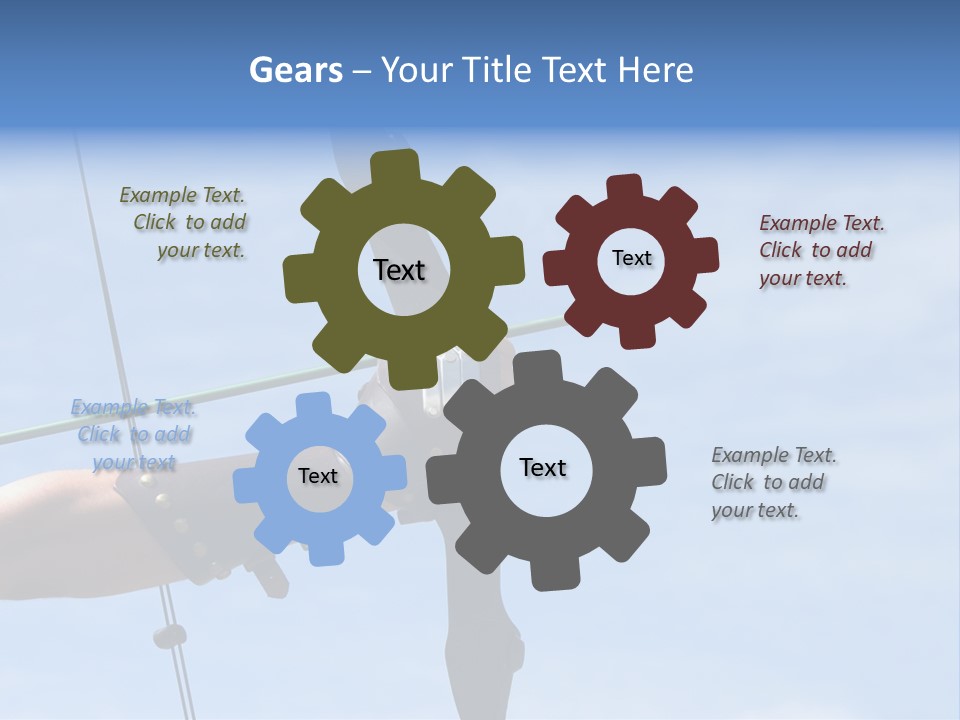 Gears – Your Title Text Here

Example Text. Click to add your text.

Text

Text

Example Text. Click to add your text.

Example Text. Click to add your text

Text

Text

Example Text. Click to add your text.